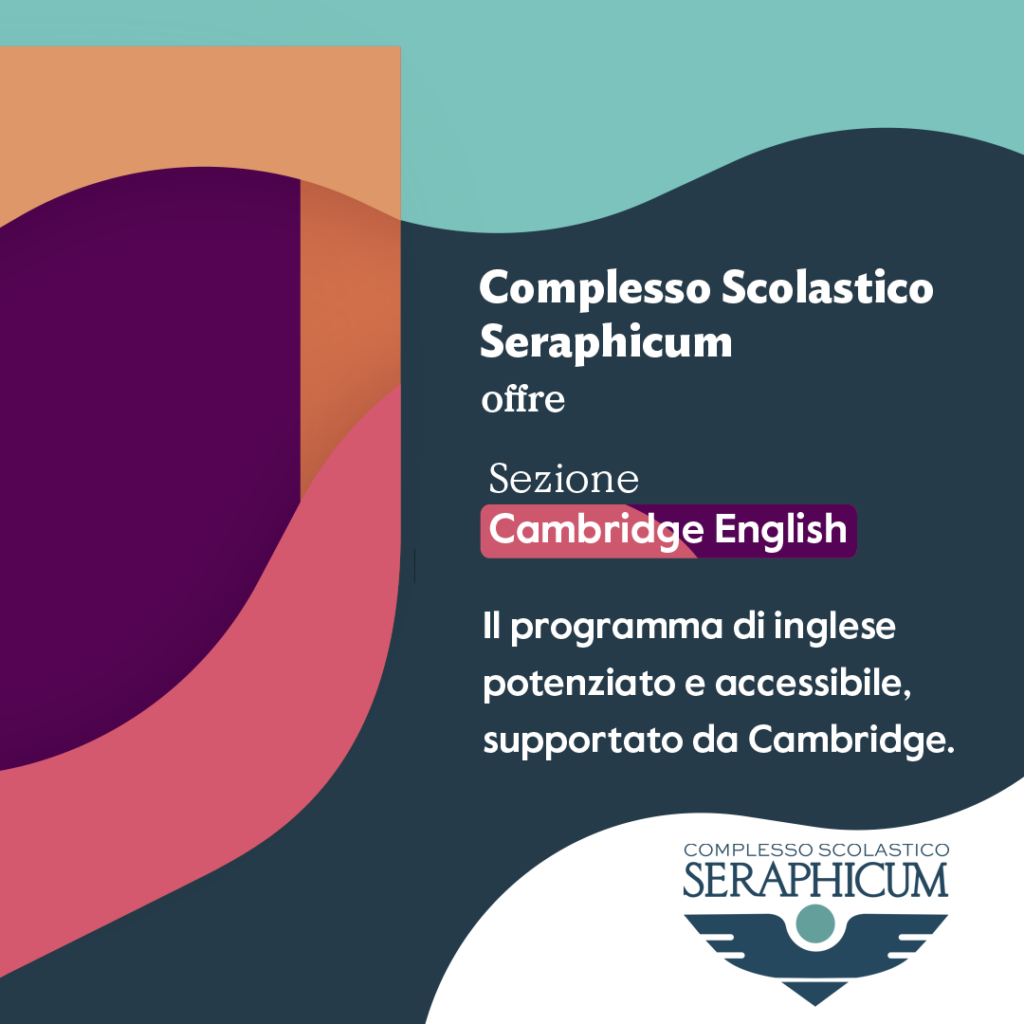 Complesso Scolastico Seraphicum
offre

Sezione
Cambridge English

Il programma di inglese potenziato e accessibile, supportato da Cambridge.

COMPLESSO SCOLASTICO
SERAPHICUM